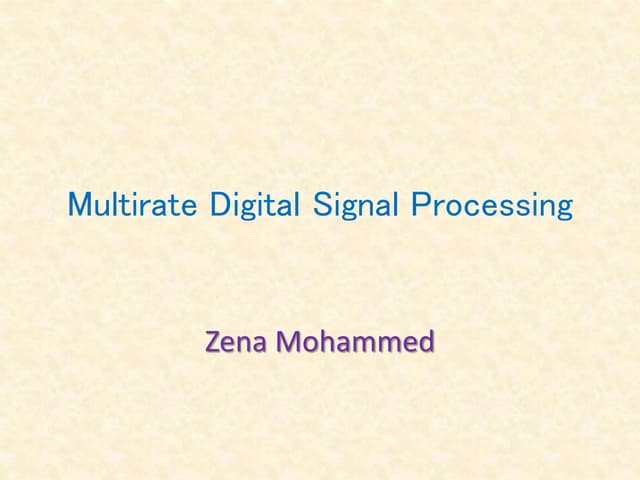 Multirate Digital Signal Processing

Zena Mohammed